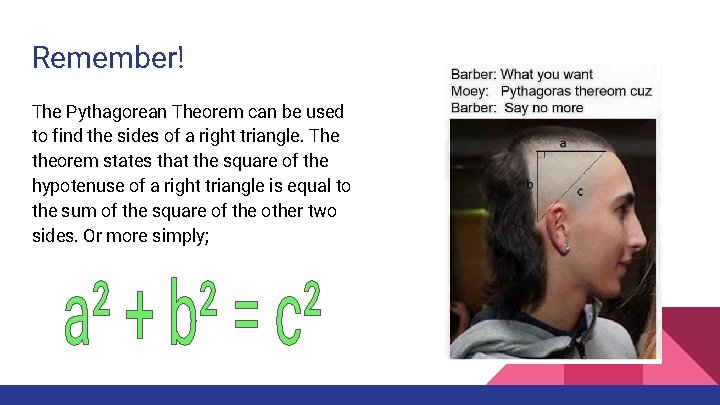 Remember!

The Pythagorean Theorem can be used to find the sides of a right triangle. The theorem states that the square of the hypotenuse of a right triangle is equal to the sum of the square of the other two sides. Or more simply;

$a^2 + b^2 = c^2$

Barber: What you want
Moey: Pythagoras thereom cuz
Barber: Say no more

a
b
c